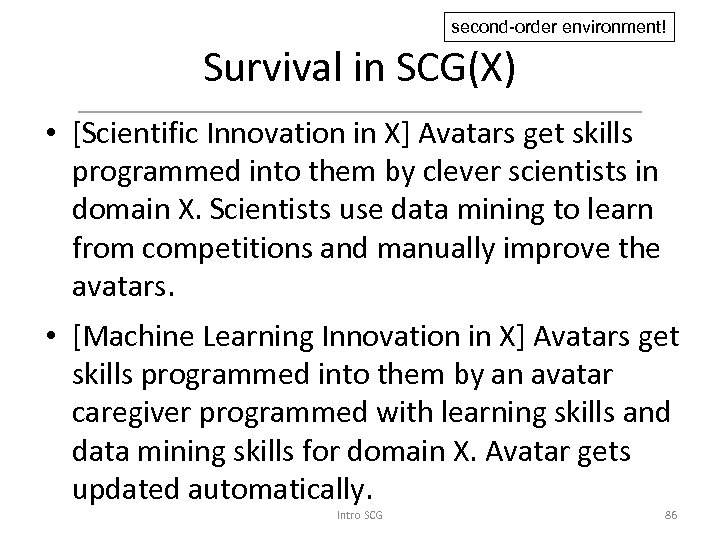 second-order environment!

Survival in SCG(X)

• [Scientific Innovation in X] Avatars get skills programmed into them by clever scientists in domain X. Scientists use data mining to learn from competitions and manually improve the avatars.

• [Machine Learning Innovation in X] Avatars get skills programmed into them by an avatar caregiver programmed with learning skills and data mining skills for domain X. Avatar gets updated automatically.

Intro SCG

86